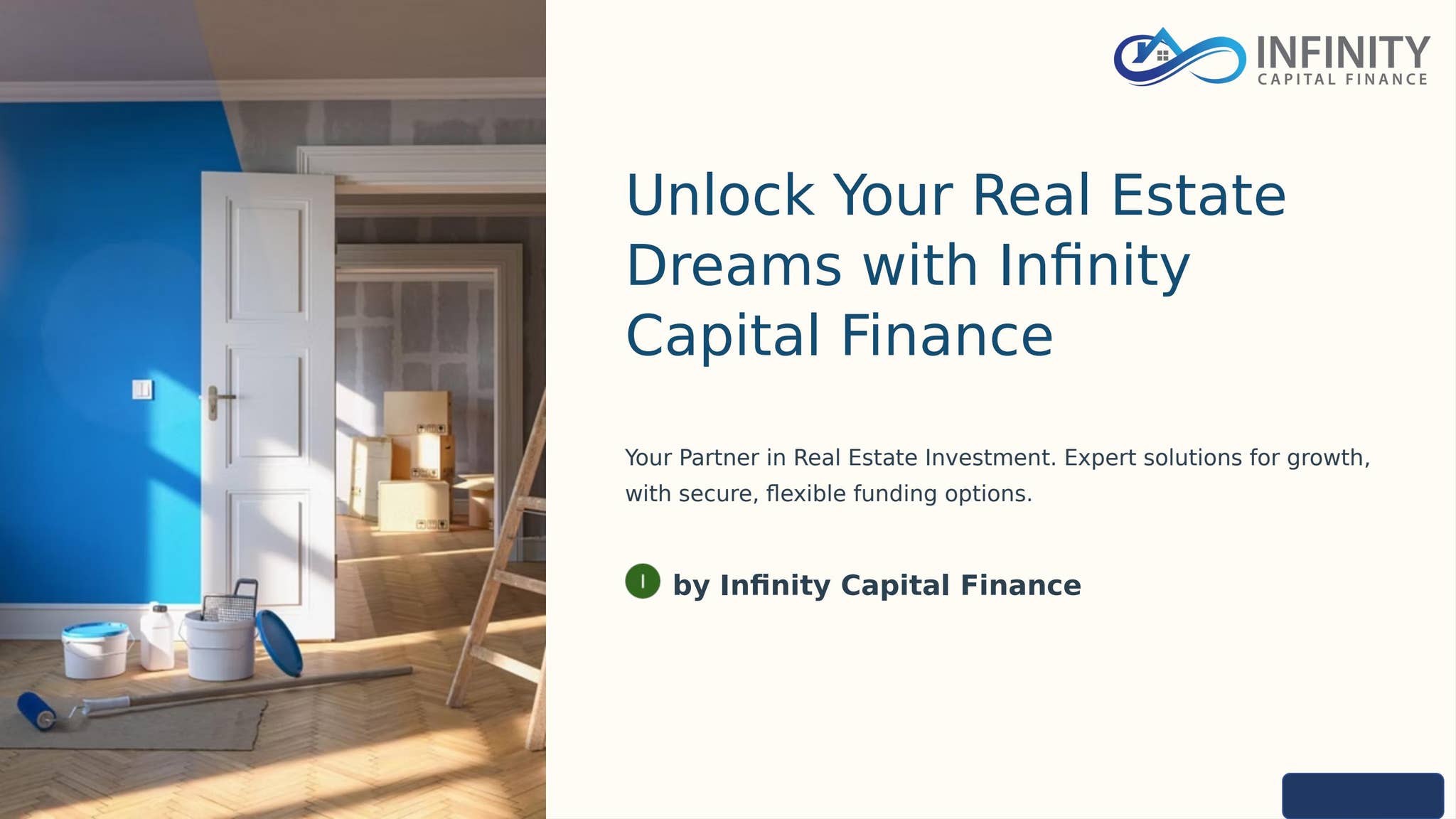 INFINITY
CAPITAL FINANCE

Unlock Your Real Estate Dreams with Infinity Capital Finance

Your Partner in Real Estate Investment. Expert solutions for growth, with secure, flexible funding options.

I by Infinity Capital Finance